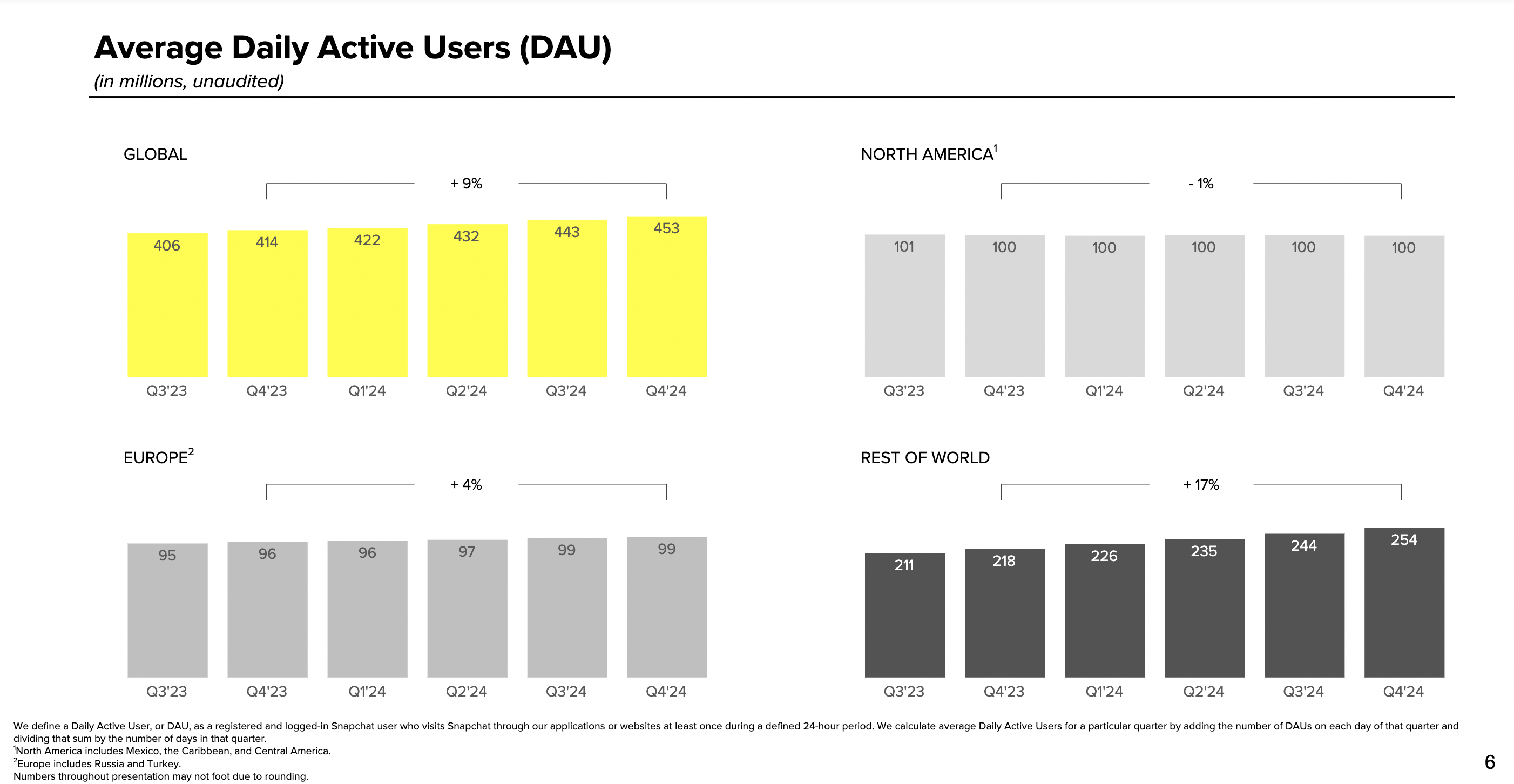 Average Daily Active Users (DAU)
(in millions, unaudited)

GLOBAL

+ 9%

406 414 422 432 443 453

Q3'23 Q4'23 Q1'24 Q2'24 Q3'24 Q4'24

NORTH AMERICA$^1$

- 1%

101 100 100 100 100 100

Q3'23 Q4'23 Q1'24 Q2'24 Q3'24 Q4'24

EUROPE$^2$

+ 4%

95 96 96 97 99 99

Q3'23 Q4'23 Q1'24 Q2'24 Q3'24 Q4'24

REST OF WORLD

+ 17%

211 218 226 235 244 254

Q3'23 Q4'23 Q1'24 Q2'24 Q3'24 Q4'24

We define a Daily Active User, or DAU, as a registered and logged-in Snapchat user who visits Snapchat through our applications or websites at least once during a defined 24-hour period. We calculate average Daily Active Users for a particular quarter by adding the number of DAUs on each day of that quarter and dividing that sum by the number of days in that quarter.
$^1$North America includes Mexico, the Caribbean, and Central America.
$^2$Europe includes Russia and Turkey.
Numbers throughout presentation may not foot due to rounding.

6